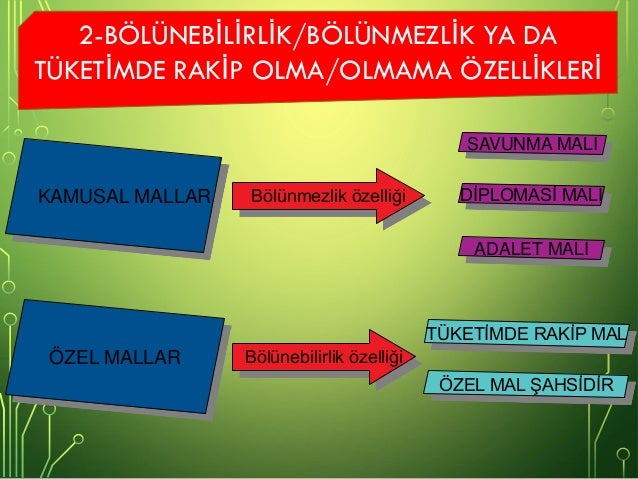 2-BÖLÜNEBİLİRLİK/BÖLÜNMEZLİK YA DA TÜKETİMDE RAKİP OLMA/OLMAMA ÖZELLİKLERİ

KAMUSAL MALLAR

Bölünmezlik özelliği

SAVUNMA MALI

DİPLOMASİ MALI

ADALET MALI

ÖZEL MALLAR

Bölünebilirlik özelliği

TÜKETİMDE RAKİP MAL

ÖZEL MAL ŞAHSİDİR